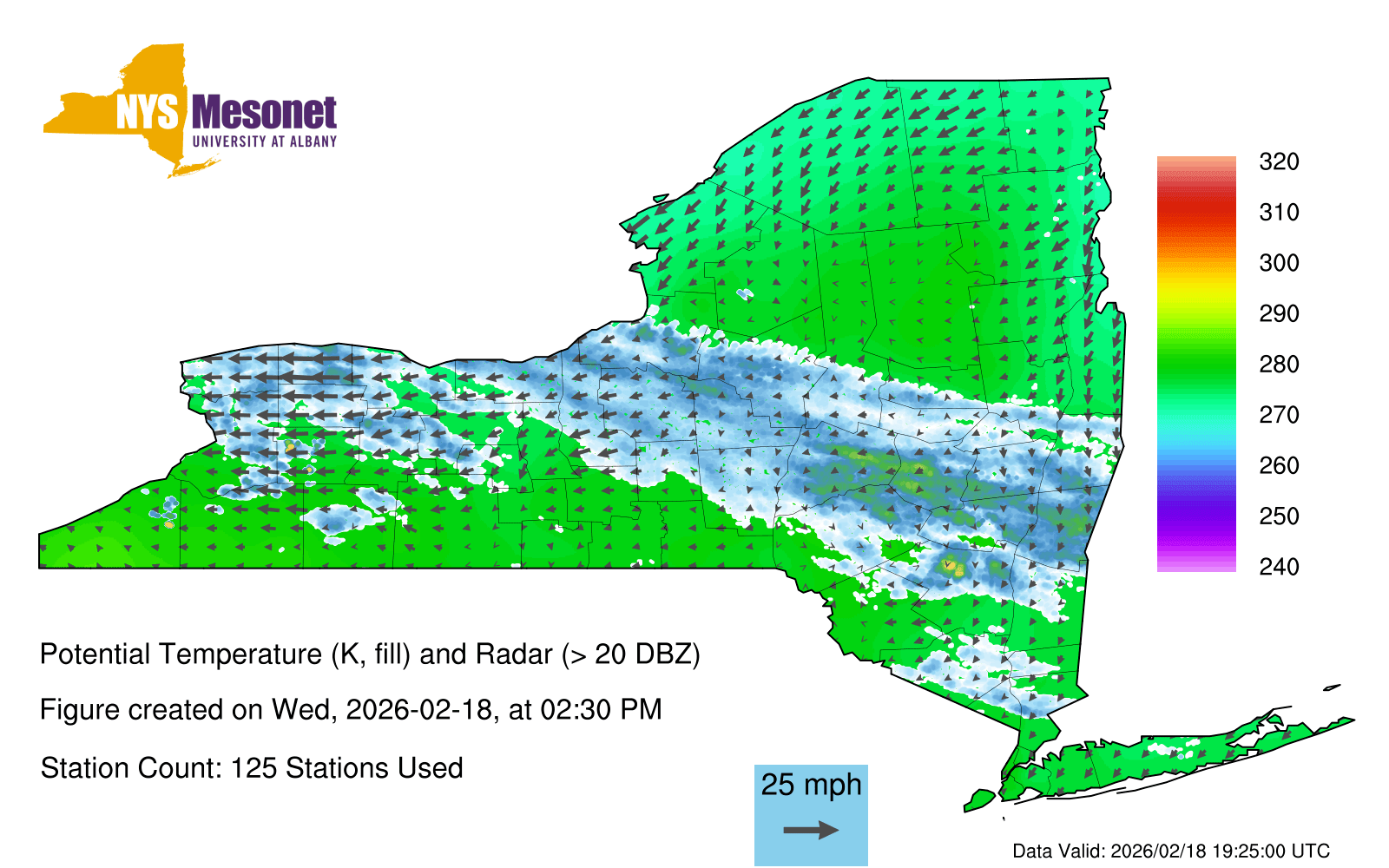 NYS Mesonet
UNIVERSITY AT ALBANY

320
310
300
290
280
270
260
250
240

Potential Temperature (K, fill) and Radar (> 20 DBZ)

Figure created on Wed, 2026-02-18, at 02:30 PM

Station Count: 125 Stations Used

25 mph

Data Valid: 2026/02/18 19:25:00 UTC